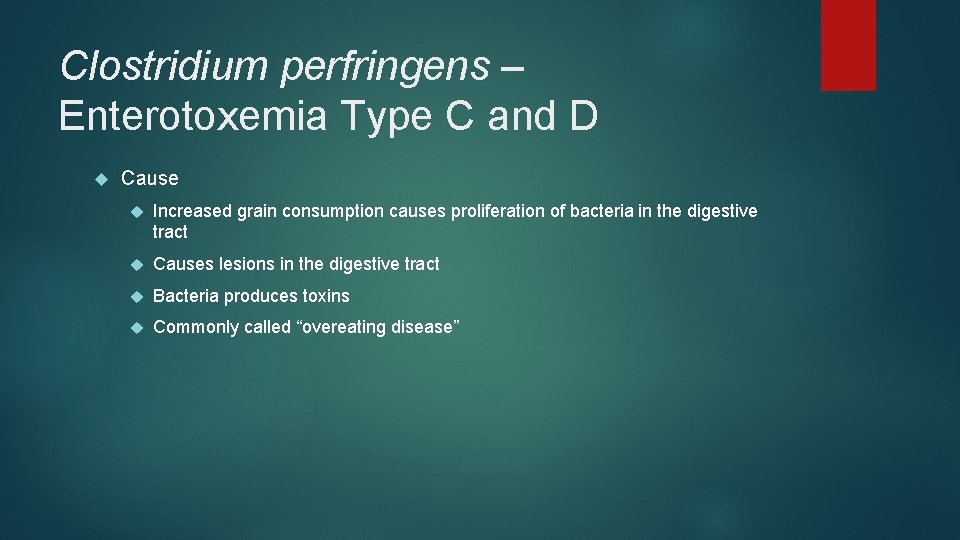 Clostridium perfringens – Enterotoxemia Type C and D

Cause

Increased grain consumption causes proliferation of bacteria in the digestive tract

Causes lesions in the digestive tract

Bacteria produces toxins

Commonly called “overeating disease”